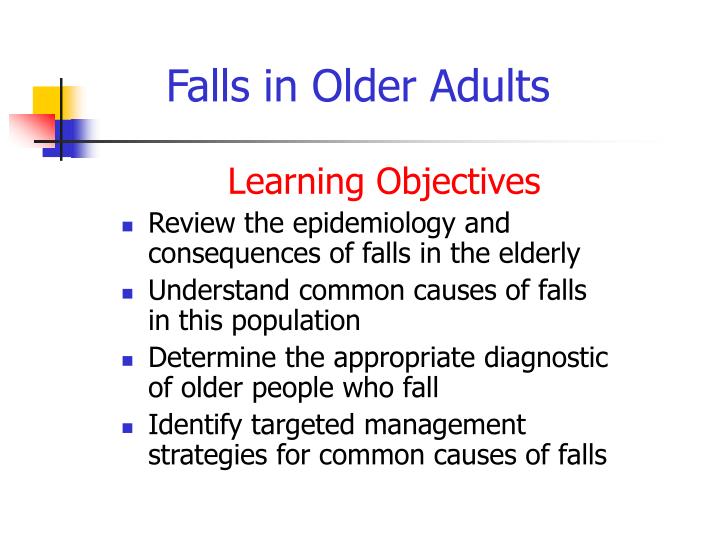 Falls in Older Adults

Learning Objectives

- Review the epidemiology and consequences of falls in the elderly
- Understand common causes of falls in this population
- Determine the appropriate diagnostic of older people who fall
- Identify targeted management strategies for common causes of falls